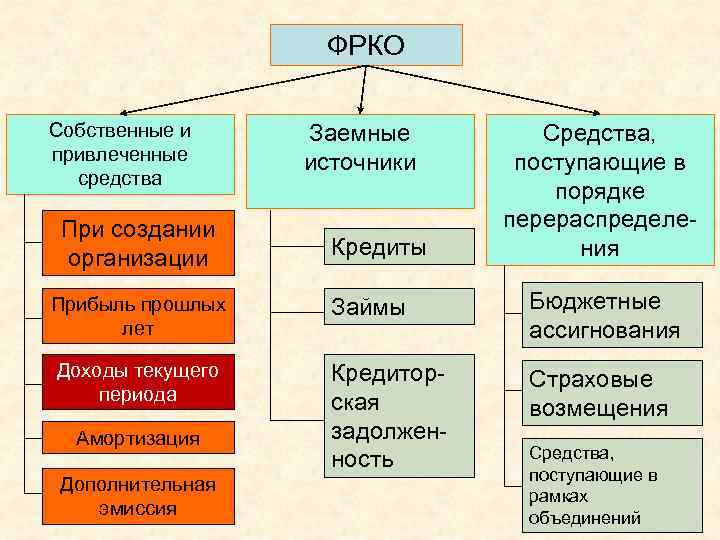 ФРКО

Собственные и привлеченные средства

При создании организации

Прибыль прошлых лет

Доходы текущего периода

Амортизация

Дополнительная эмиссия

Заемные источники

Кредиты

Займы

Кредиторская задолженность

Средства, поступающие в порядке перераспределения

Бюджетные ассигнования

Страховые возмещения

Средства, поступающие в рамках объединений